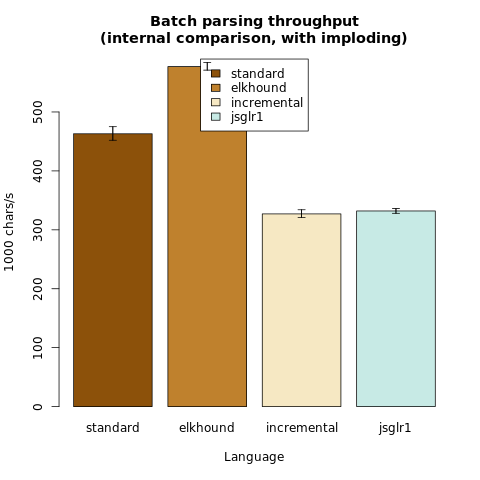 Batch parsing throughput
(internal comparison, with imploding)

standard
elkhound
incremental
jsglr1

1000 chars/s

0
100
200
300
400
500

standard
elkhound
incremental
jsglr1

Language